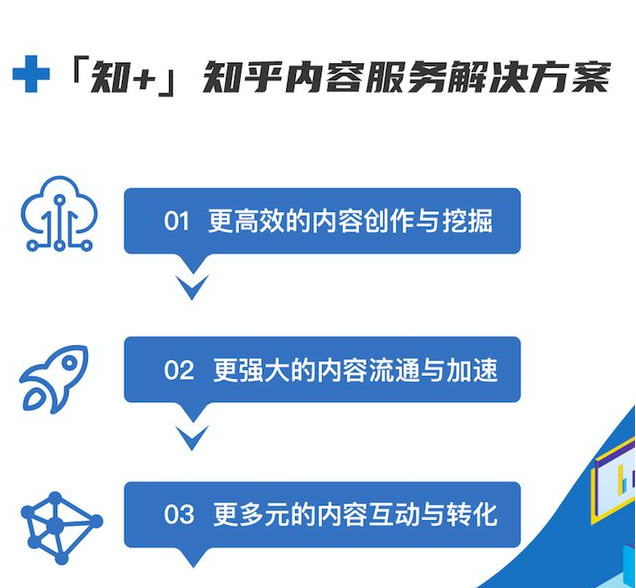 「知+」知乎内容服务解决方案

01 更高效的内容创作与挖掘

02 更强大的内容流通与加速

03 更多元的内容互动与转化